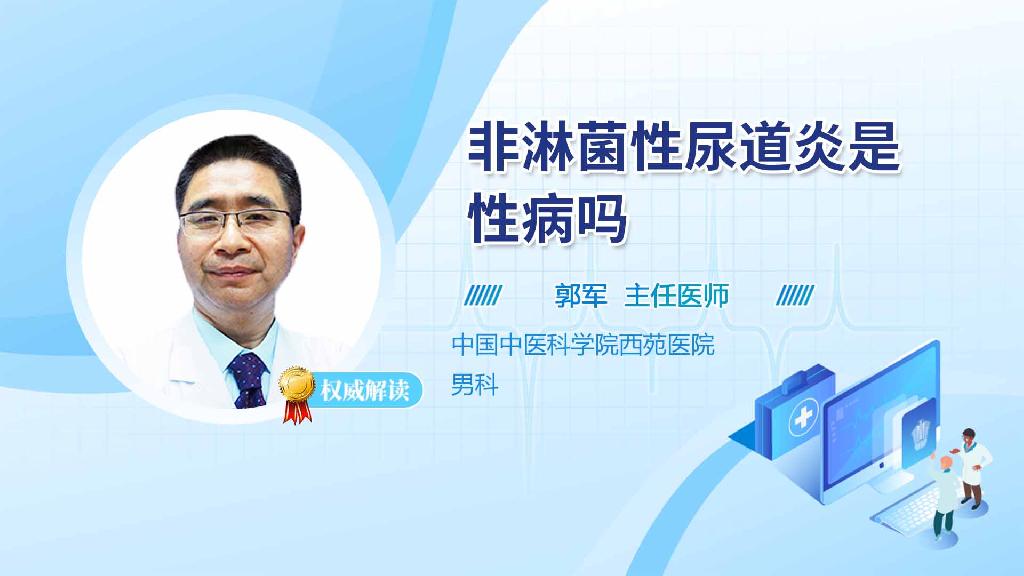 非淋菌性尿道炎是性病吗

郭军 主任医师

中国中医科学院西苑医院
男科

权威解读